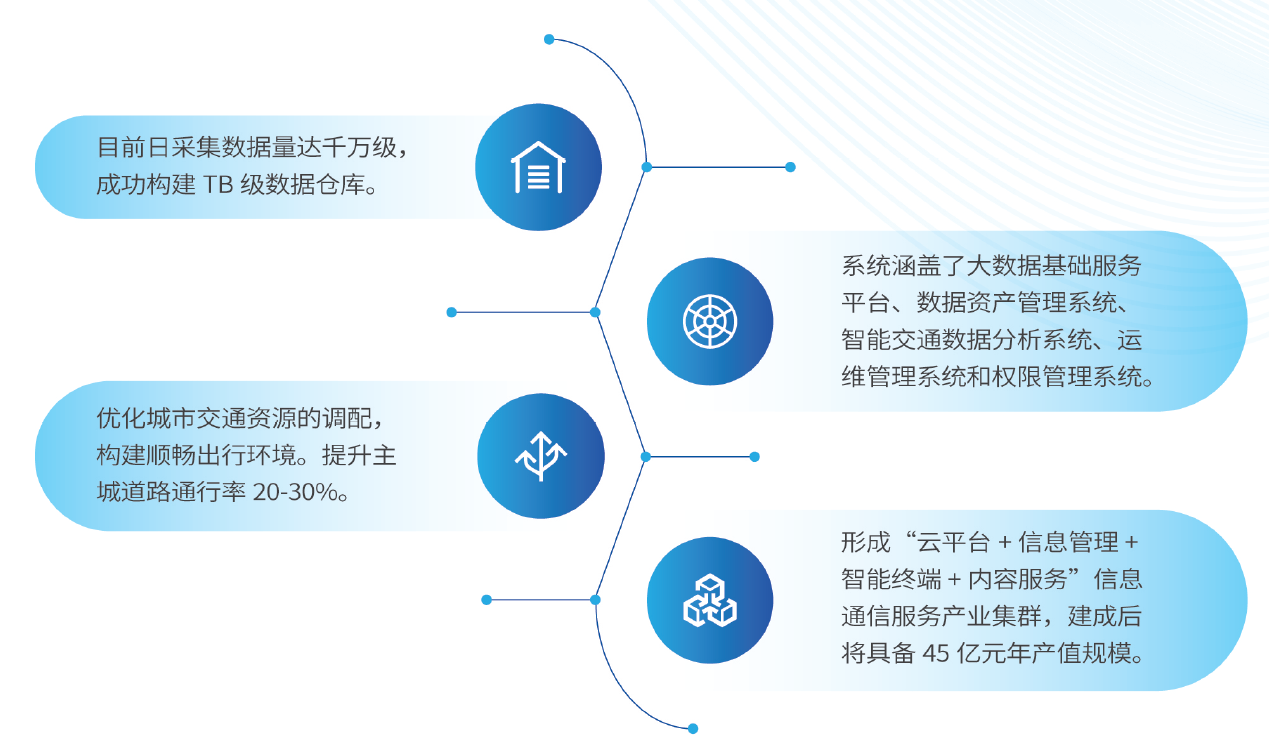 目前日采集数据量达千万级，成功构建 TB 级数据仓库。

系统涵盖了大数据基础服务平台、数据资产管理系统、智能交通数据分析系统、运维管理系统和权限管理系统。

优化城市交通资源的调配，构建顺畅出行环境。提升主城道路通行率 20-30%。

形成“云平台 + 信息管理 + 智能终端 + 内容服务”信息通信服务产业集群，建成后将具备 45 亿元年产值规模。